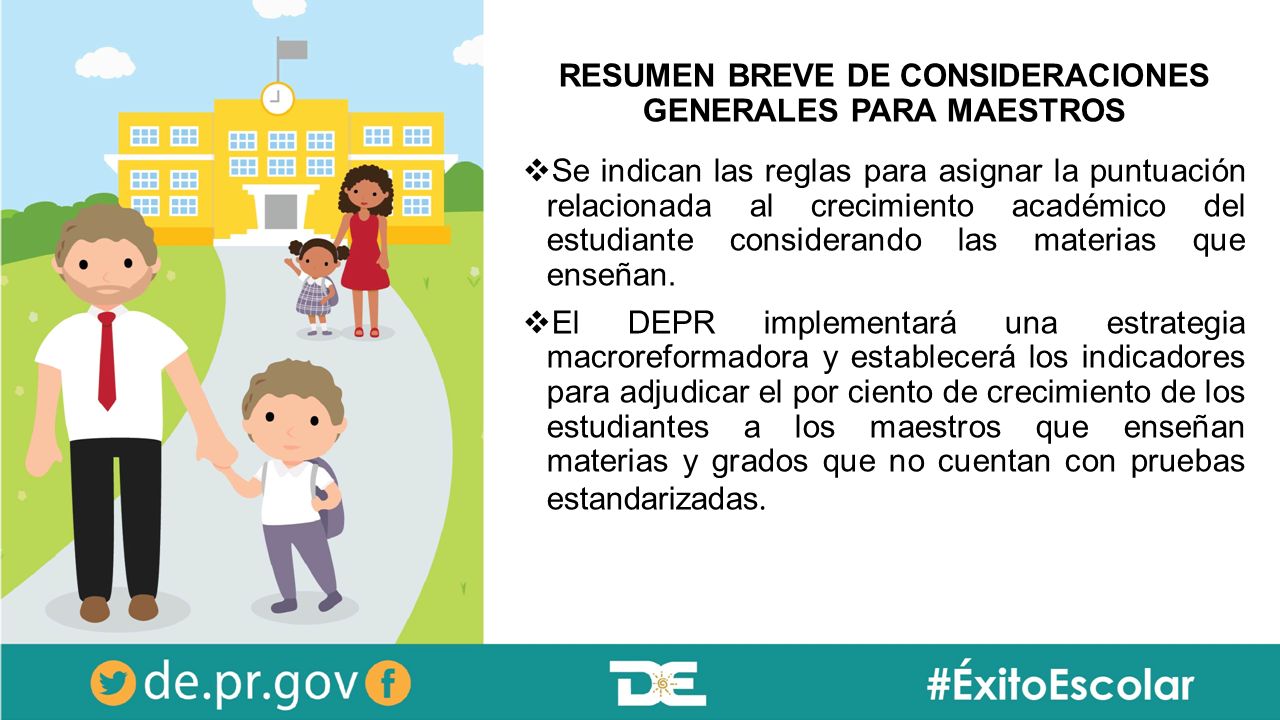 RESUMEN BREVE DE CONSIDERACIONES GENERALES PARA MAESTROS

❖Se indican las reglas para asignar la puntuación relacionada al crecimiento académico del estudiante considerando las materias que enseñan.

❖El DEPR implementará una estrategia macroreformadora y establecerá los indicadores para adjudicar el por ciento de crecimiento de los estudiantes a los maestros que enseñan materias y grados que no cuentan con pruebas estandarizadas.

de.pr.gov

DE

#ÉxitoEscolar